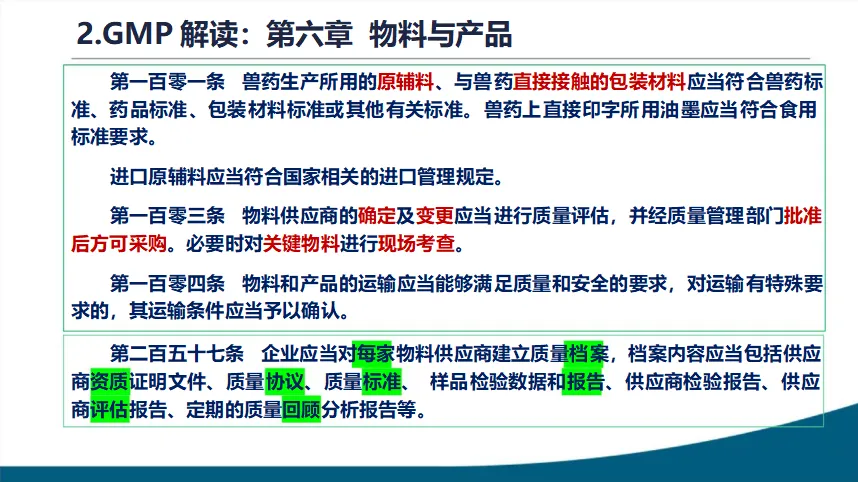 2.GMP 解读：第六章  物料与产品

第一百零一条　兽药生产所用的原辅料、与兽药直接接触的包装材料应当符合兽药标准、药品标准、包装材料标准或其他有关标准。兽药上直接印字所用油墨应当符合食用标准要求。

进口原辅料应当符合国家相关的进口管理规定。

第一百零三条　物料供应商的确定及变更应当进行质量评估，并经质量管理部门批准后方可采购。必要时对关键物料进行现场考查。

第一百零四条　物料和产品的运输应当能够满足质量和安全的要求，对运输有特殊要求的，其运输条件应当予以确认。

第二百五十七条　企业应当对每家物料供应商建立质量档案，档案内容应当包括供应商资质证明文件、质量协议、质量标准、 样品检验数据和报告、供应商检验报告、供应商评估报告、定期的质量回顾分析报告等。